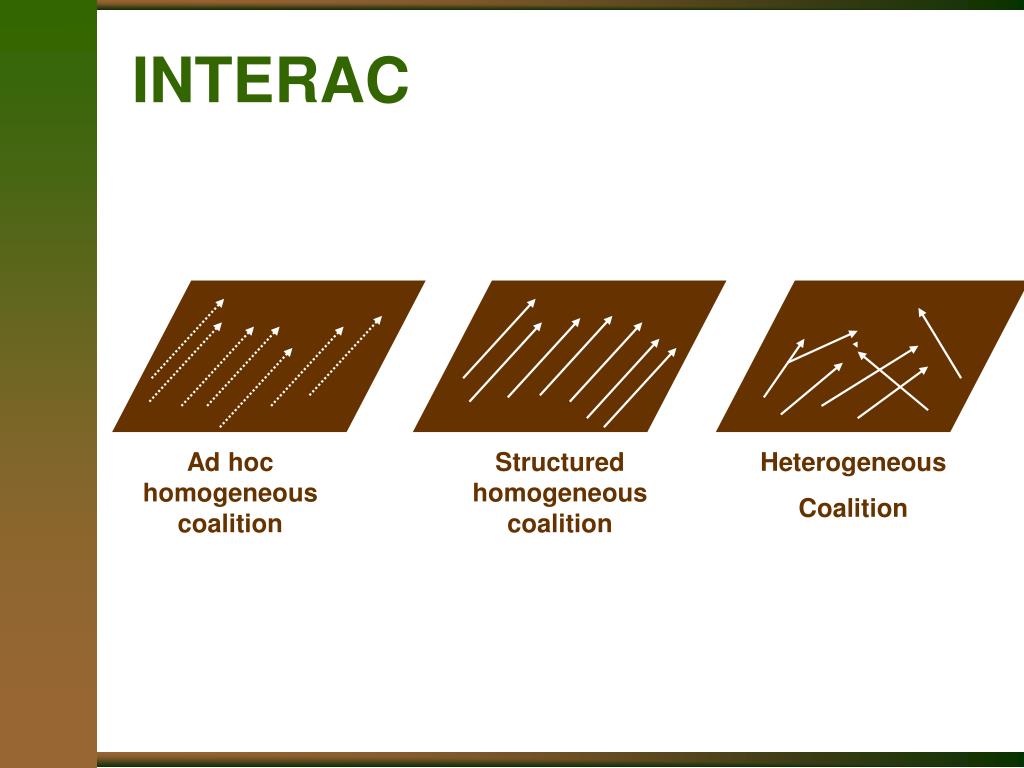 INTERAC

Ad hoc homogeneous coalition

Structured homogeneous coalition

Heterogeneous

Coalition